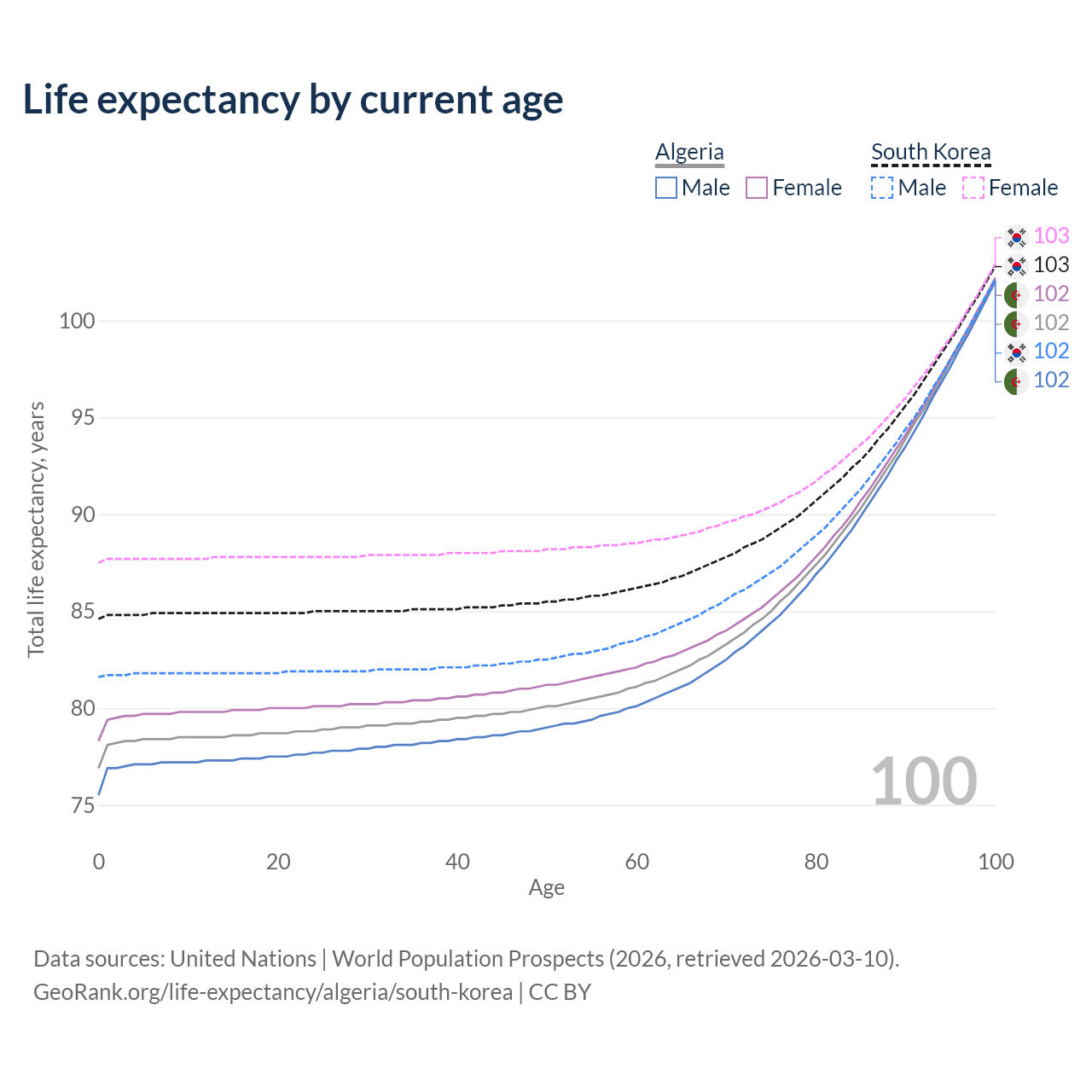 Life expectancy by current age

Algeria
Male
Female

South Korea
Male
Female

103
103
102
102
102
102

Total life expectancy, years

100
95
90
85
80
75

100

0
20
40
60
80
100
Age

Data sources: United Nations | World Population Prospects (2026, retrieved 2026-03-10).
GeoRank.org/life-expectancy/algeria/south-korea | CC BY